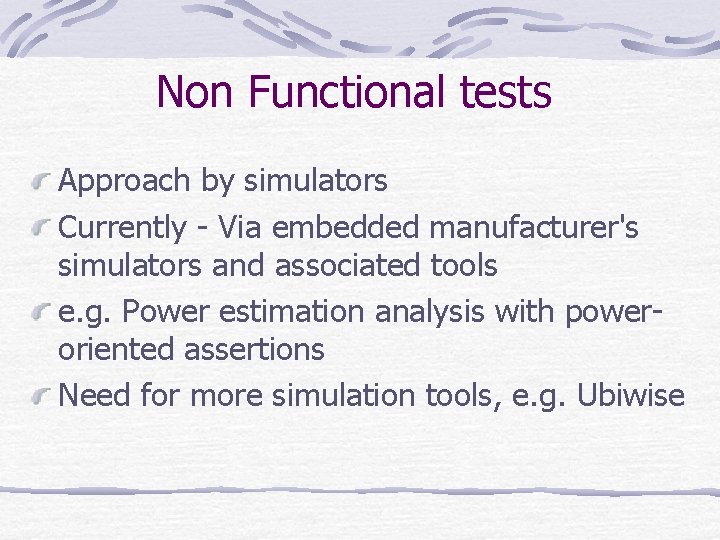 Non Functional tests

Approach by simulators

Currently - Via embedded manufacturer's simulators and associated tools

e.g. Power estimation analysis with power-oriented assertions

Need for more simulation tools, e.g. Ubiwise